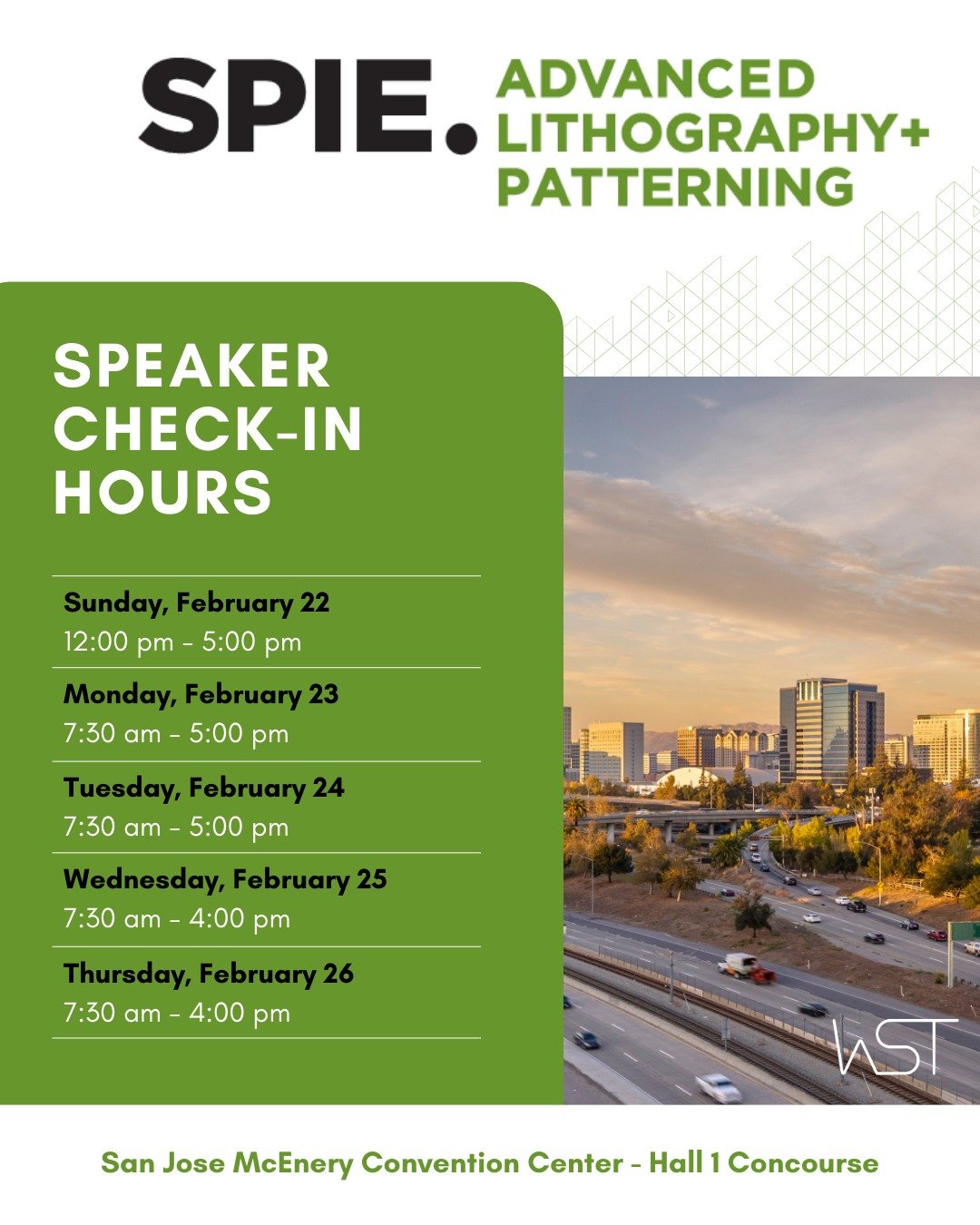 SPIE. ADVANCED LITHOGRAPHY+ PATTERNING

SPEAKER CHECK-IN HOURS

Sunday, February 22
12:00 pm - 5:00 pm

Monday, February 23
7:30 am - 5:00 pm

Tuesday, February 24
7:30 am - 5:00 pm

Wednesday, February 25
7:30 am - 4:00 pm

Thursday, February 26
7:30 am - 4:00 pm

WST

San Jose McEnery Convention Center - Hall 1 Concourse